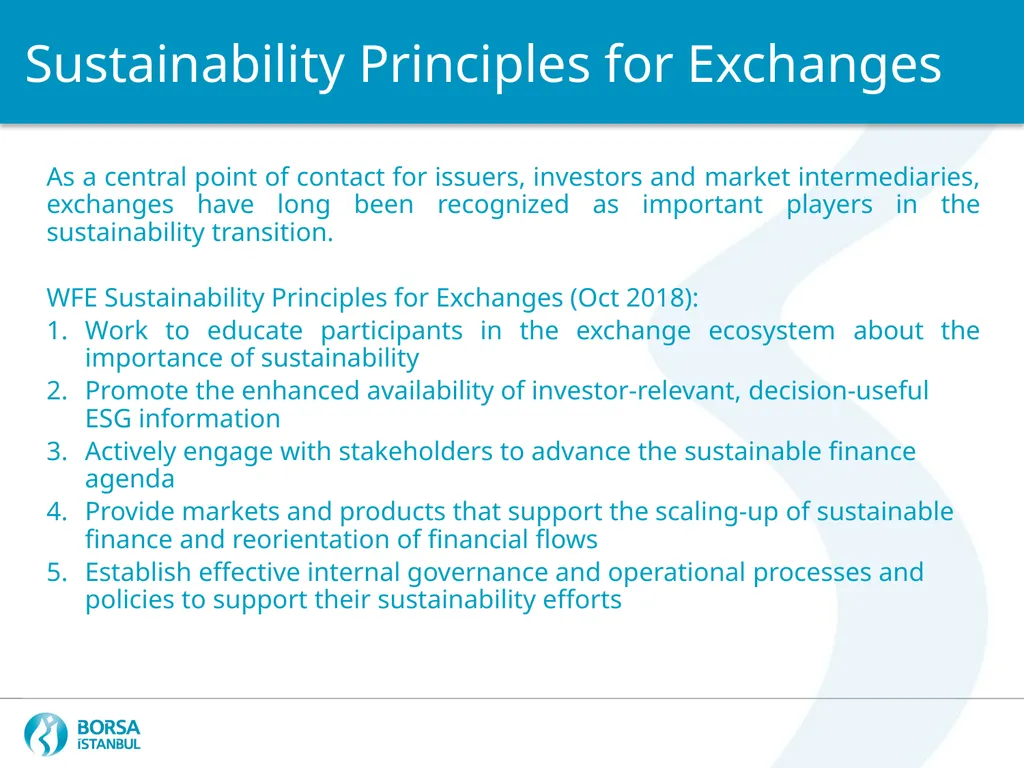 Sustainability Principles for Exchanges

As a central point of contact for issuers, investors and market intermediaries, exchanges have long been recognized as important players in the sustainability transition.

WFE Sustainability Principles for Exchanges (Oct 2018):
1. Work to educate participants in the exchange ecosystem about the importance of sustainability
2. Promote the enhanced availability of investor-relevant, decision-useful ESG information
3. Actively engage with stakeholders to advance the sustainable finance agenda
4. Provide markets and products that support the scaling-up of sustainable finance and reorientation of financial flows
5. Establish effective internal governance and operational processes and policies to support their sustainability efforts

BORSA İSTANBUL